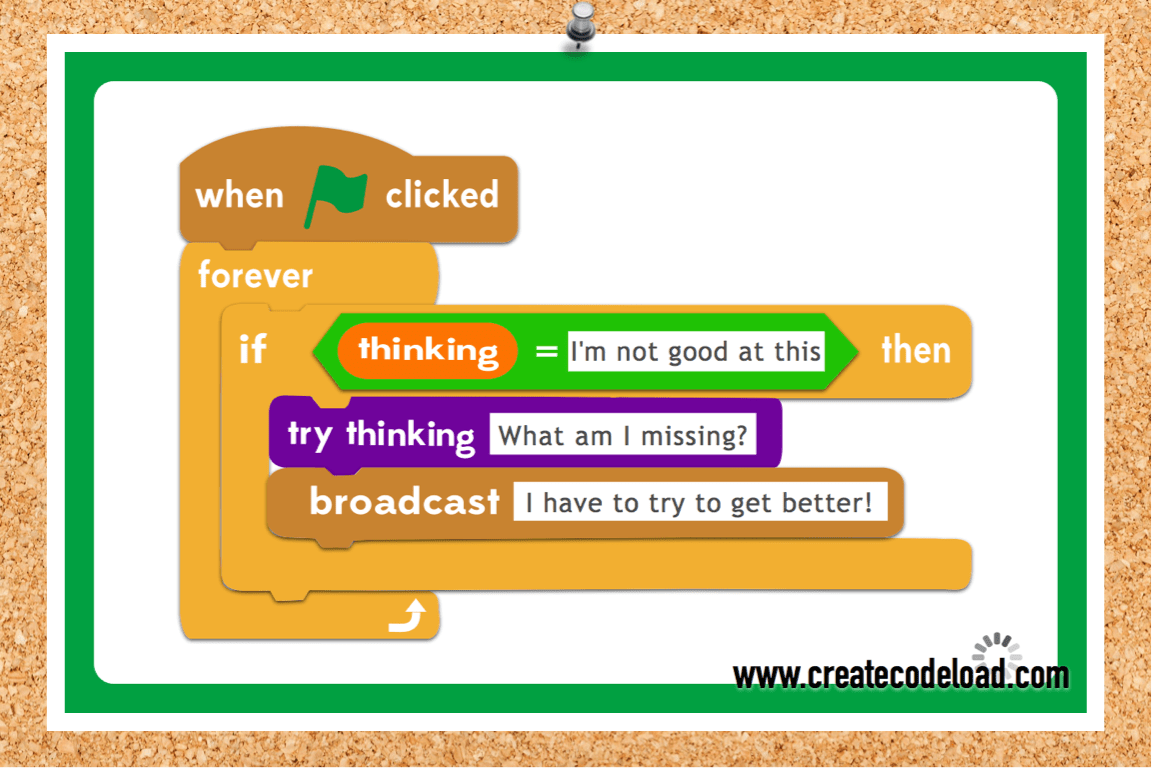 when clicked

forever

if thinking = I'm not good at this then

try thinking What am I missing?

broadcast I have to try to get better!

www.createcodeload.com